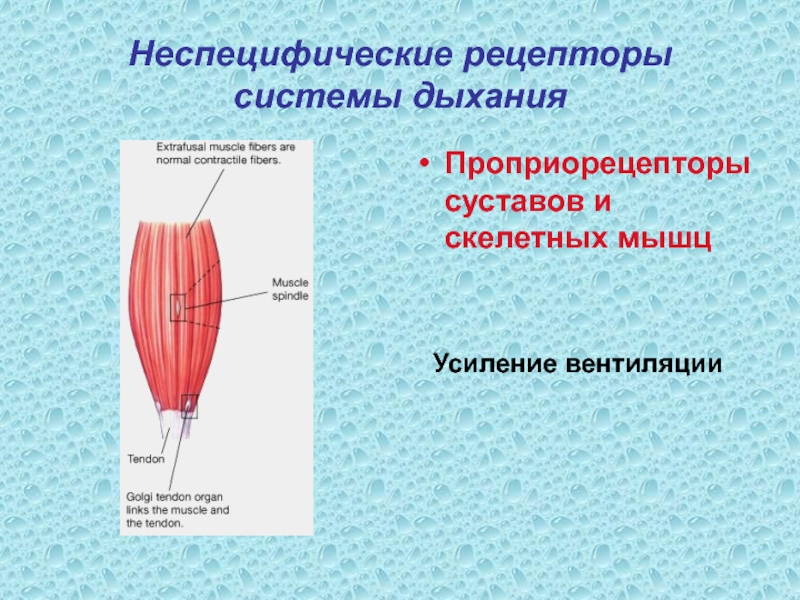 Неспецифические рецепторы системы дыхания

Extrafusal muscle fibers are normal contractile fibers.

Muscle spindle

Tendon

Golgi tendon organ links the muscle and the tendon.

• Проприорецепторы суставов и скелетных мышц

Усиление вентиляции